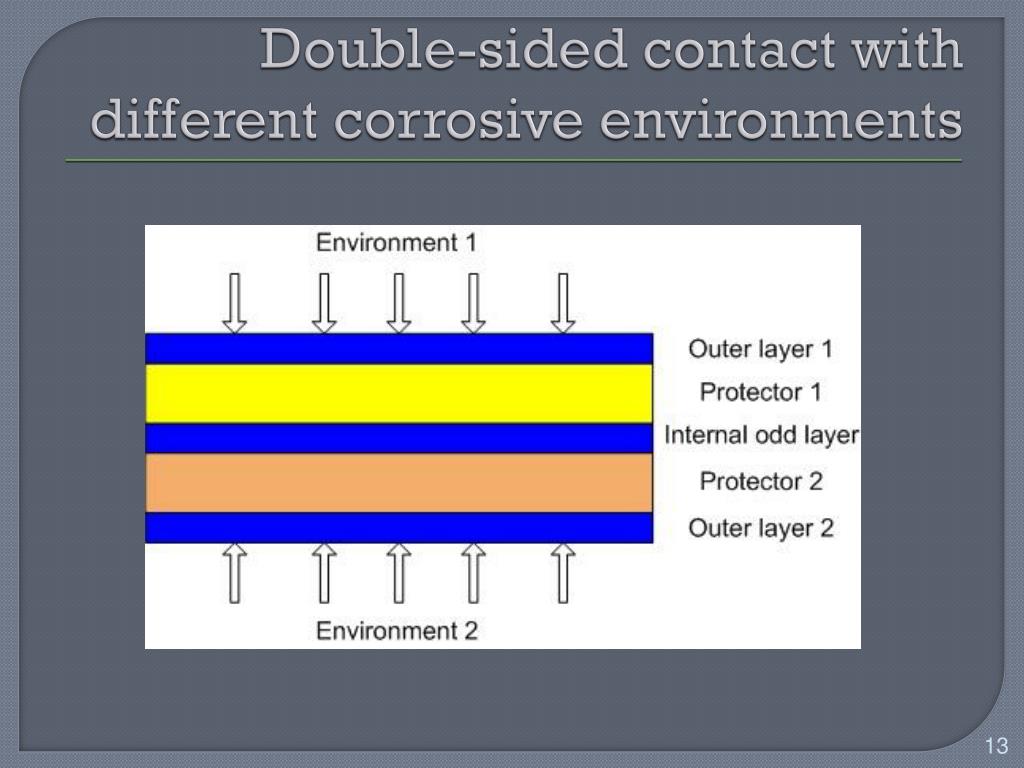 Double-sided contact with different corrosive environments

Environment 1

Outer layer 1

Protector 1

Internal odd layer

Protector 2

Outer layer 2

Environment 2

13